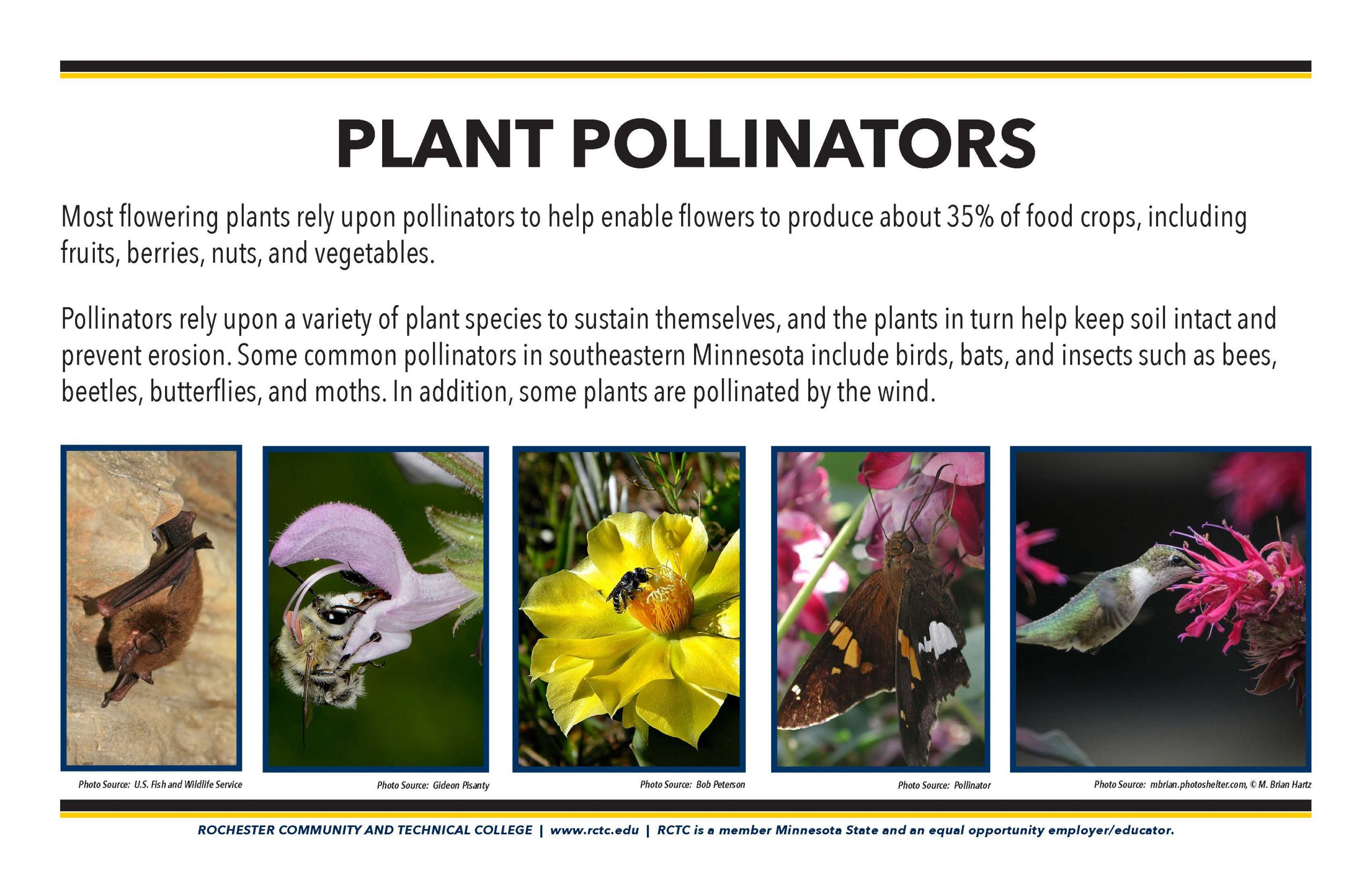 PLANT POLLINATORS

Most flowering plants rely upon pollinators to help enable flowers to produce about 35% of food crops, including fruits, berries, nuts, and vegetables.

Pollinators rely upon a variety of plant species to sustain themselves, and the plants in turn help keep soil intact and prevent erosion. Some common pollinators in southeastern Minnesota include birds, bats, and insects such as bees, beetles, butterflies, and moths. In addition, some plants are pollinated by the wind.

Photo Source: U.S. Fish and Wildlife Service

Photo Source: Gideon Pisanty

Photo Source: Bob Peterson

Photo Source: Pollinator

Photo Source: mbrian.photoshelter.com, © M. Brian Hartz

ROCHESTER COMMUNITY AND TECHNICAL COLLEGE | www.rctc.edu | RCTC is a member Minnesota State and an equal opportunity employer/educator.